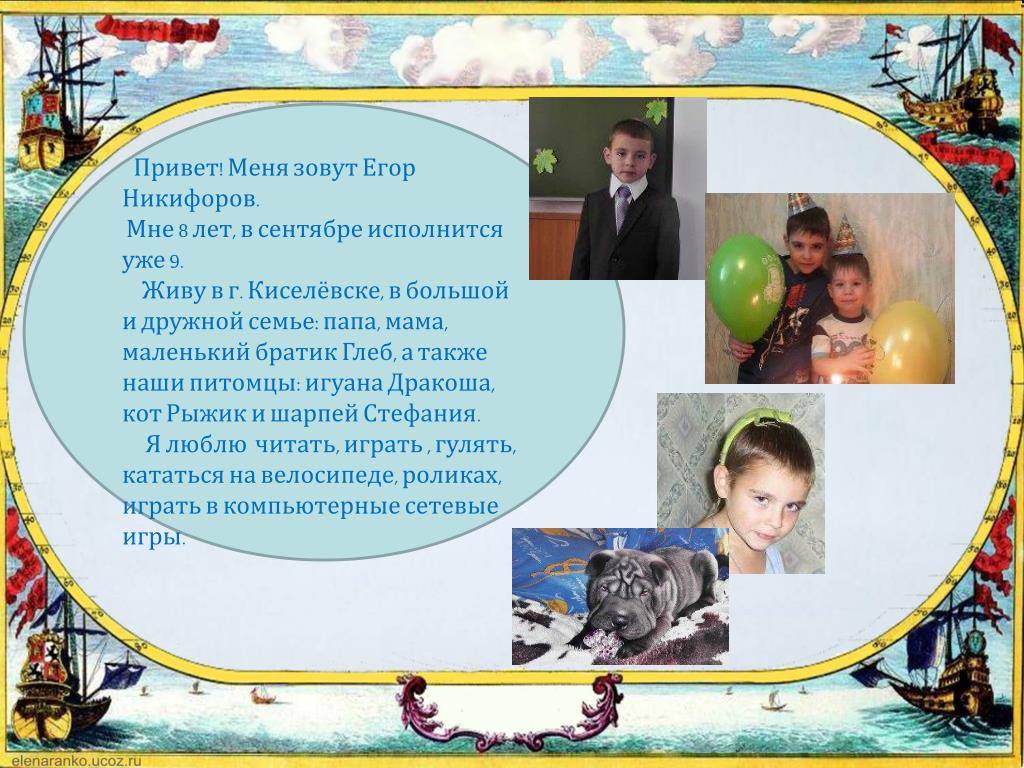 Привет! Меня зовут Егор Никифоров.
Мне 8 лет, в сентябре исполнится уже 9.
Живу в г. Киселёвске, в большой и дружной семье: папа, мама, маленький братик Глеб, а также наши питомцы: игуана Дракоша, кот Рыжик и шарпей Стефания.
Я люблю читать, играть , гулять, кататься на велосипеде, роликах, играть в компьютерные сетевые игры.

elenaranko.ucoz.ru